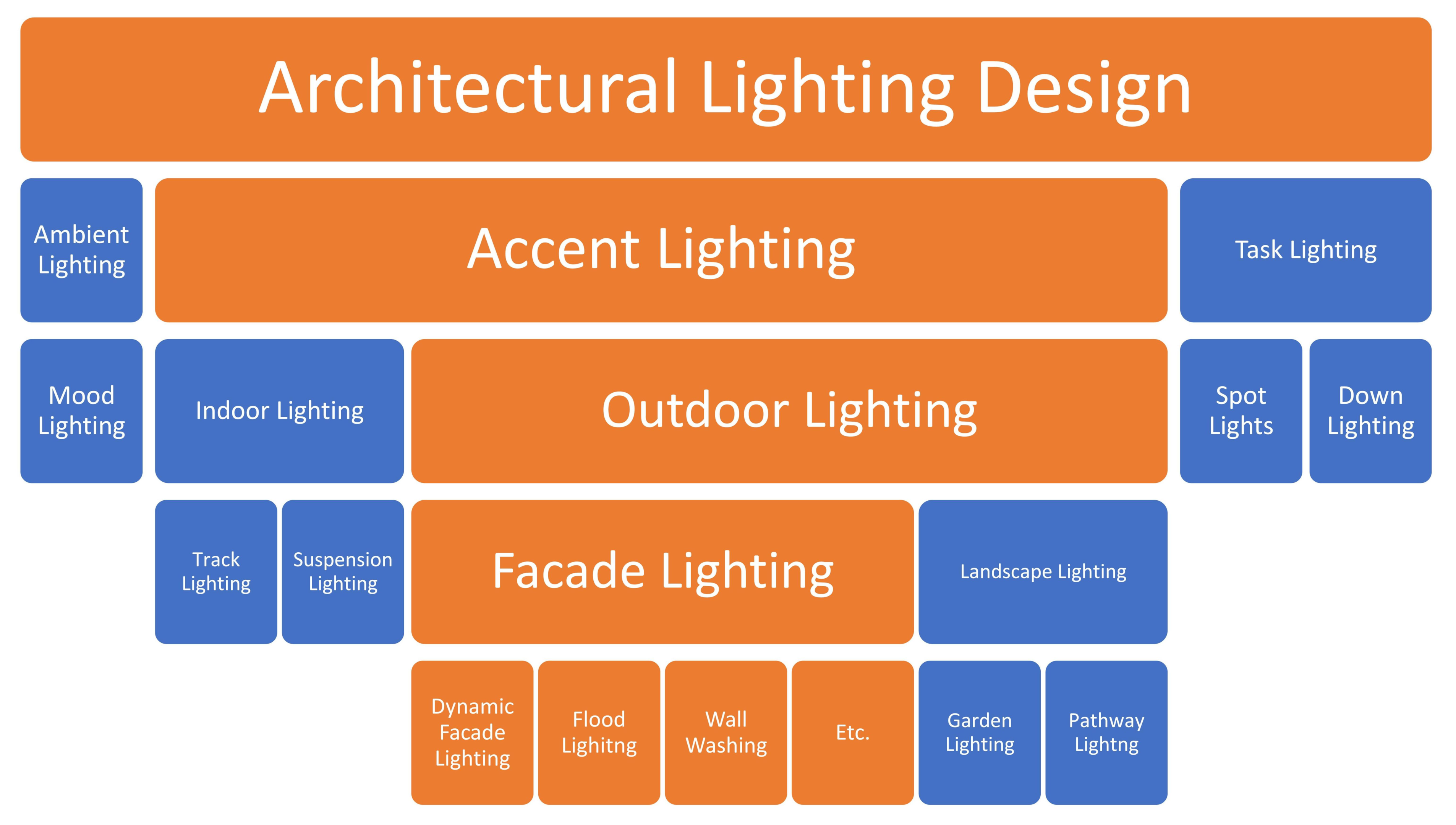 Architectural Lighting Design

Ambient Lighting

Accent Lighting

Task Lighting

Mood Lighting

Indoor Lighting

Outdoor Lighting

Spot Lights

Down Lighting

Track Lighting

Suspension Lighting

Facade Lighting

Landscape Lighting

Dynamic Facade Lighting

Flood Lighitng

Wall Washing

Etc.

Garden Lighting

Pathway Lightng